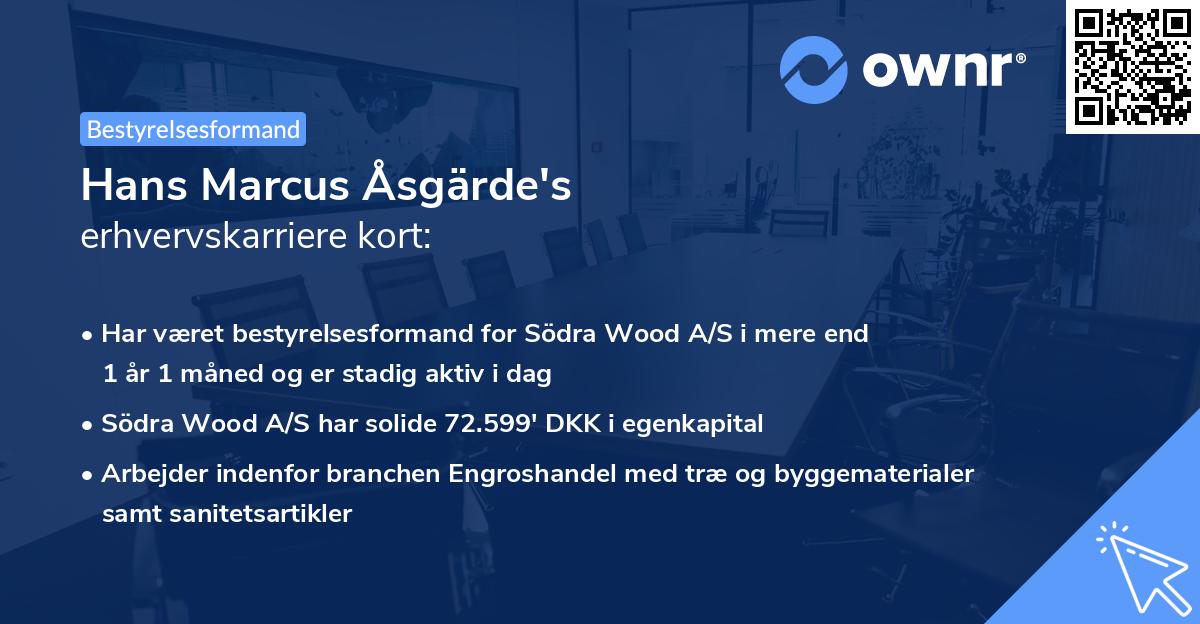 ownr®

Bestyrelsesformand

Hans Marcus Åsgärde's
erhvervskarriere kort:

• Har været bestyrelsesformand for Södra Wood A/S i mere end 1 år 1 måned og er stadig aktiv i dag

• Södra Wood A/S har solide 72.599' DKK i egenkapital

• Arbejder indenfor branchen Engroshandel med træ og byggematerialer samt sanitetsartikler